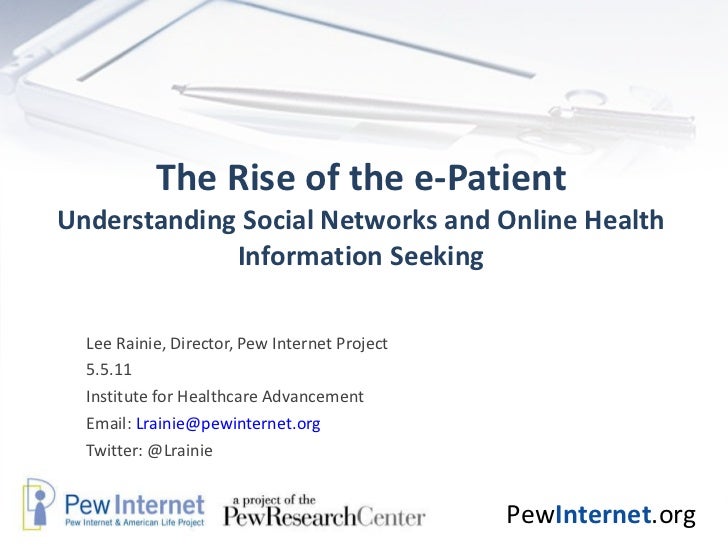 The Rise of the e-Patient
Understanding Social Networks and Online Health Information Seeking

Lee Rainie, Director, Pew Internet Project
5.5.11
Institute for Healthcare Advancement
Email: Lrainie@pewinternet.org
Twitter: @Lrainie

Pew Internet
Pew Internet & American Life Project

a project of the
PewResearchCenter

PewInternet.org